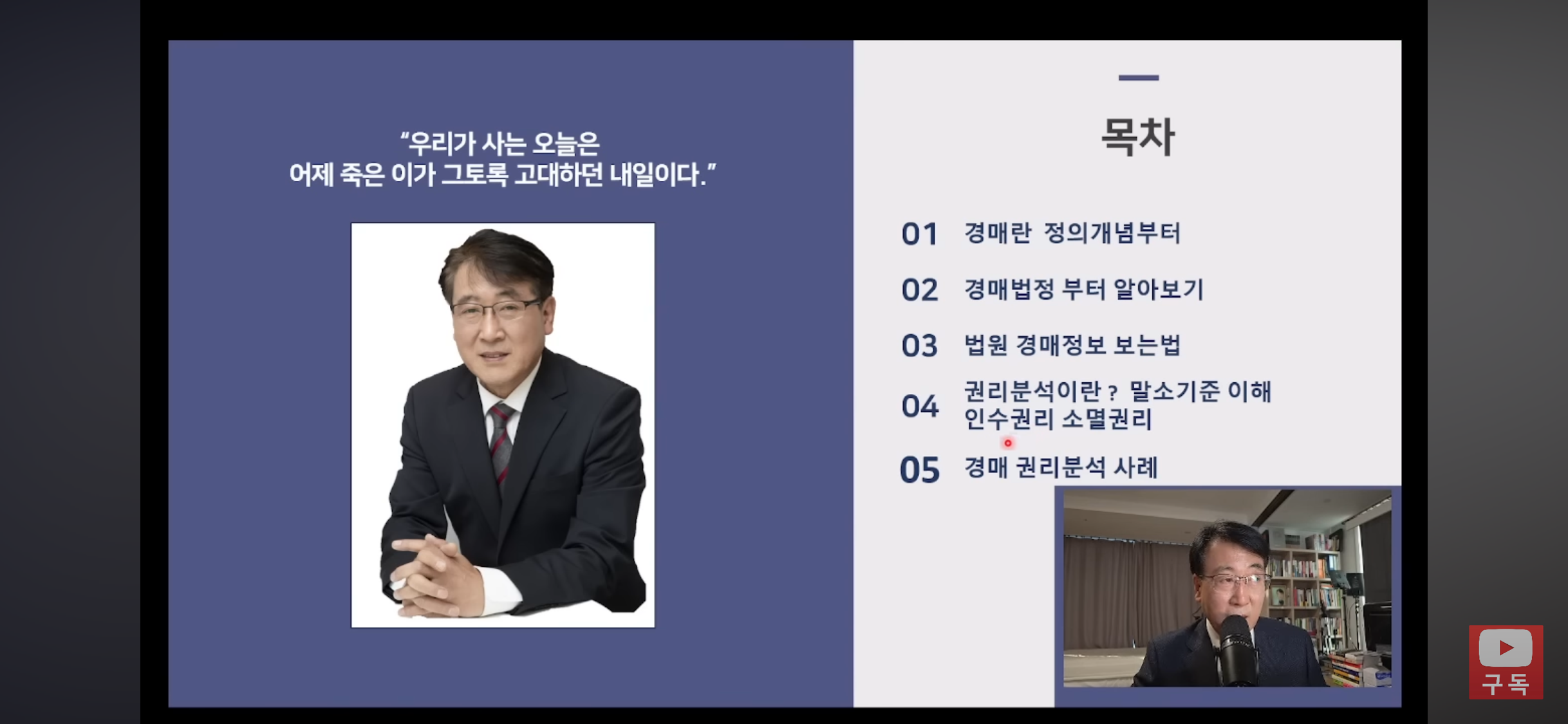 "우리가 사는 오늘은
어제 죽은 이가 그토록 고대하던 내일이다."

목차

01 경매란 정의개념부터

02 경매법정 부터 알아보기

03 법원 경매정보 보는법

04 권리분석이란 ? 말소기준 이해
인수권리 소멸권리

05 경매 권리분석 사례

구독